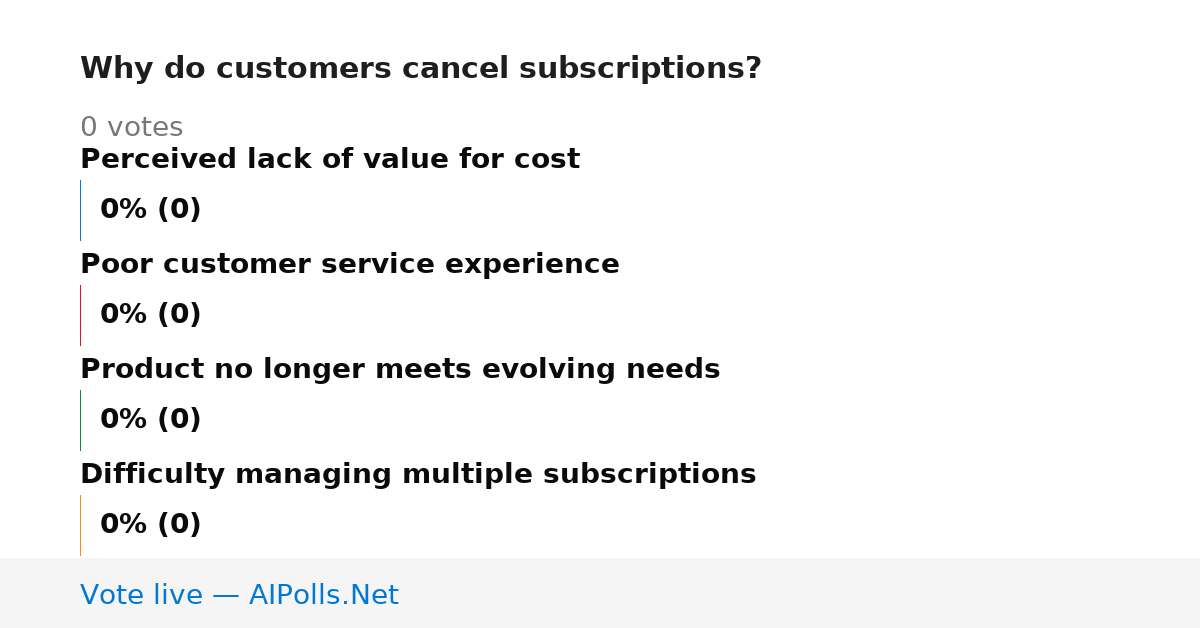 Why do customers cancel subscriptions?

0 votes

Perceived lack of value for cost

0% (0)

Poor customer service experience

0% (0)

Product no longer meets evolving needs

0% (0)

Difficulty managing multiple subscriptions

0% (0)

Vote live — AIPolls.Net